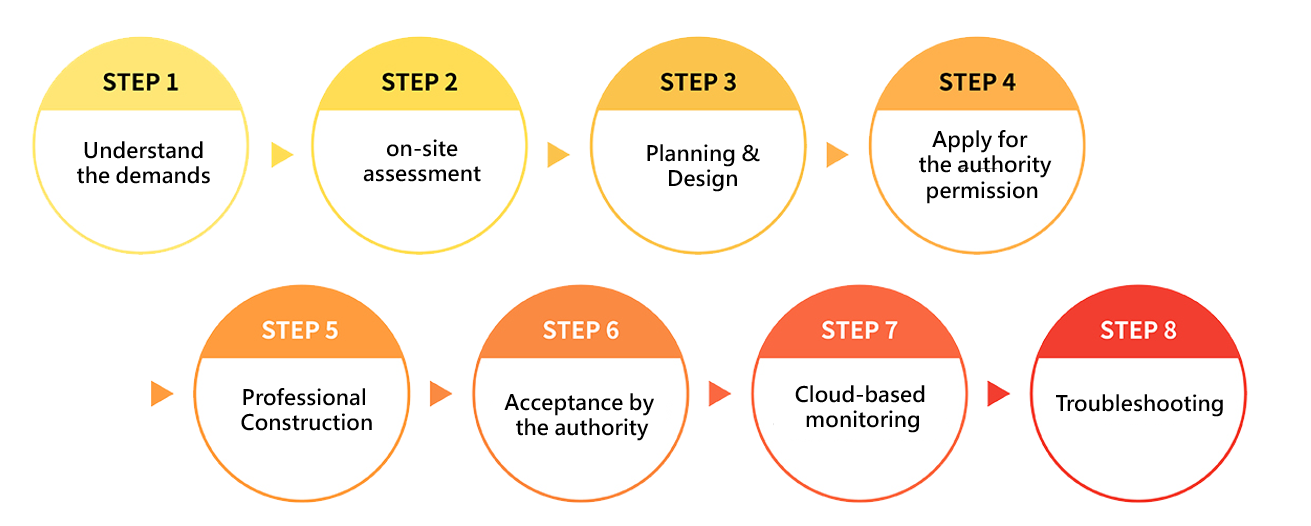 STEP 1
Understand the demands

STEP 2
on-site assessment

STEP 3
Planning & Design

STEP 4
Apply for the authority permission

STEP 5
Professional Construction

STEP 6
Acceptance by the authority

STEP 7
Cloud-based monitoring

STEP 8
Troubleshooting